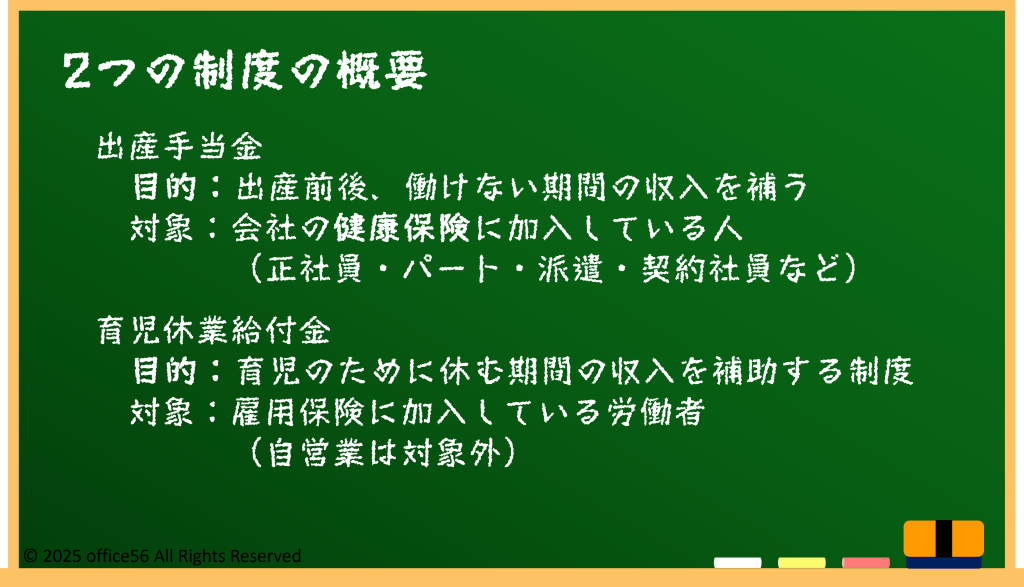 2つの制度の概要

出産手当金
目的：出産前後、働けない期間の収入を補う
対象：会社の健康保険に加入している人
（正社員・パート・派遣・契約社員など）

育児休業給付金
目的：育児のために休む期間の収入を補助する制度
対象：雇用保険に加入している労働者
（自営業は対象外）

© 2025 office56 All Rights Reserved